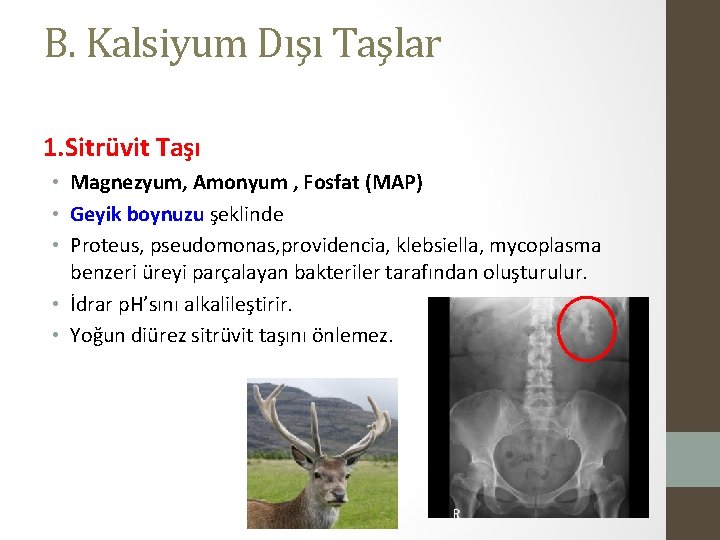 B. Kalsiyum Dışı Taşlar

1.Sitrüvit Taşı

• Magnezyum, Amonyum , Fosfat (MAP)
• Geyik boynuzu şeklinde
• Proteus, pseudomonas,providencia, klebsiella, mycoplasma benzeri üreyi parçalayan bakteriler tarafından oluşturulur.
• İdrar pH'sını alkalileştirir.
• Yoğun diürez sitrüvit taşını önlemez.

R